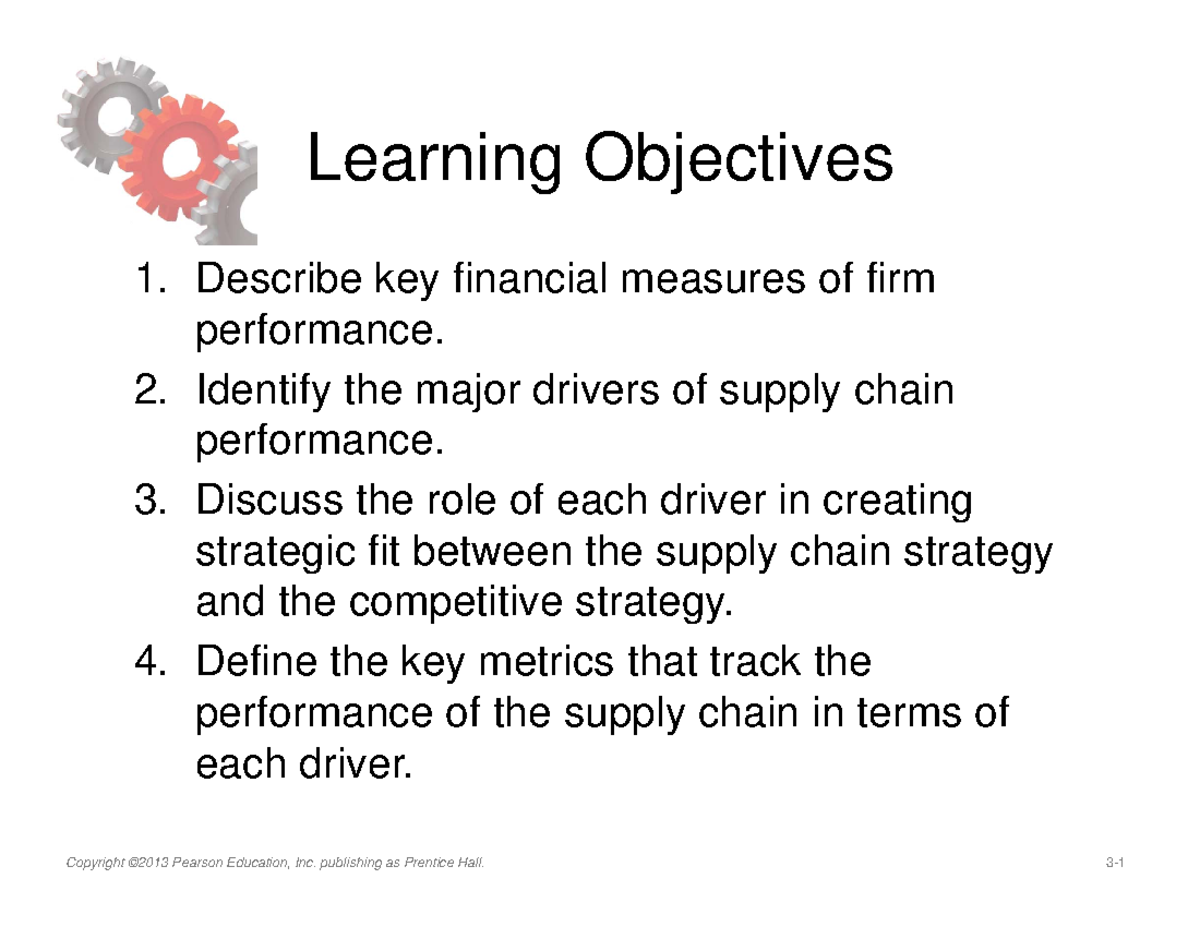 Learning Objectives

1. Describe key financial measures of firm performance.
2. Identify the major drivers of supply chain performance.
3. Discuss the role of each driver in creating strategic fit between the supply chain strategy and the competitive strategy.
4. Define the key metrics that track the performance of the supply chain in terms of each driver.

Copyright ©2013 Pearson Education, Inc. publishing as Prentice Hall.

3-1